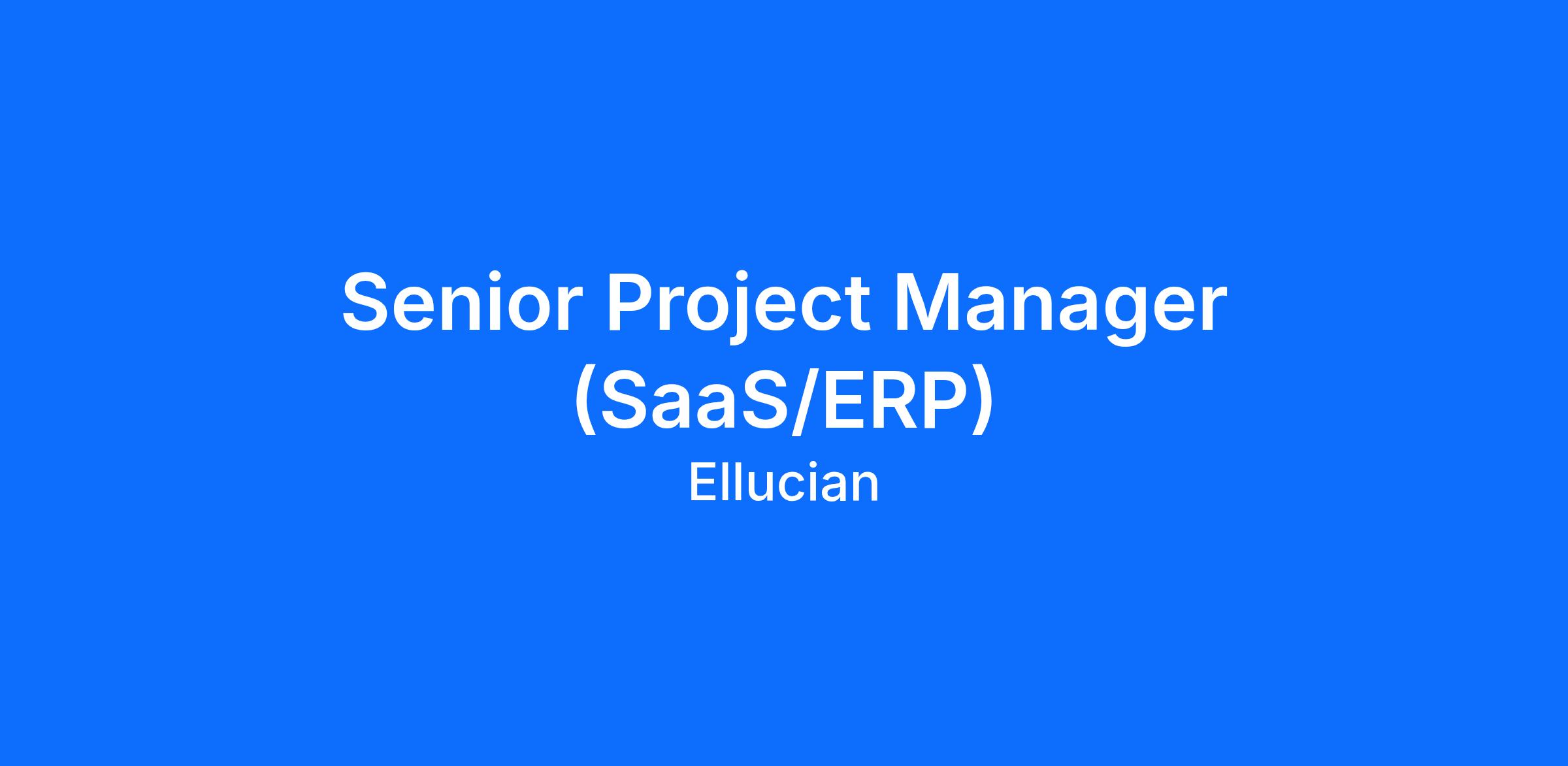 Senior Project Manager (SaaS/ERP)

Ellucian